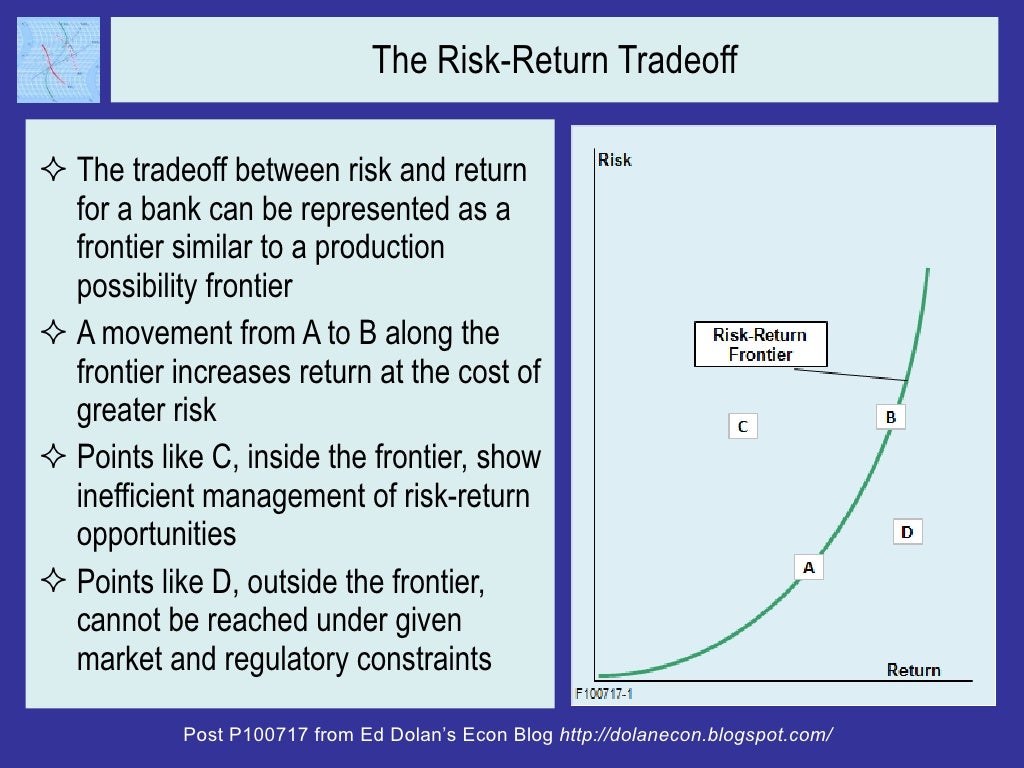 The Risk-Return Tradeoff

✧ The tradeoff between risk and return for a bank can be represented as a frontier similar to a production possibility frontier

✧ A movement from A to B along the frontier increases return at the cost of greater risk

✧ Points like C, inside the frontier, show inefficient management of risk-return opportunities

✧ Points like D, outside the frontier, cannot be reached under given market and regulatory constraints

Risk

Risk-Return Frontier

C

B

D

A

Return

F100717-1

Post P100717 from Ed Dolan's Econ Blog http://dolanecon.blogspot.com/